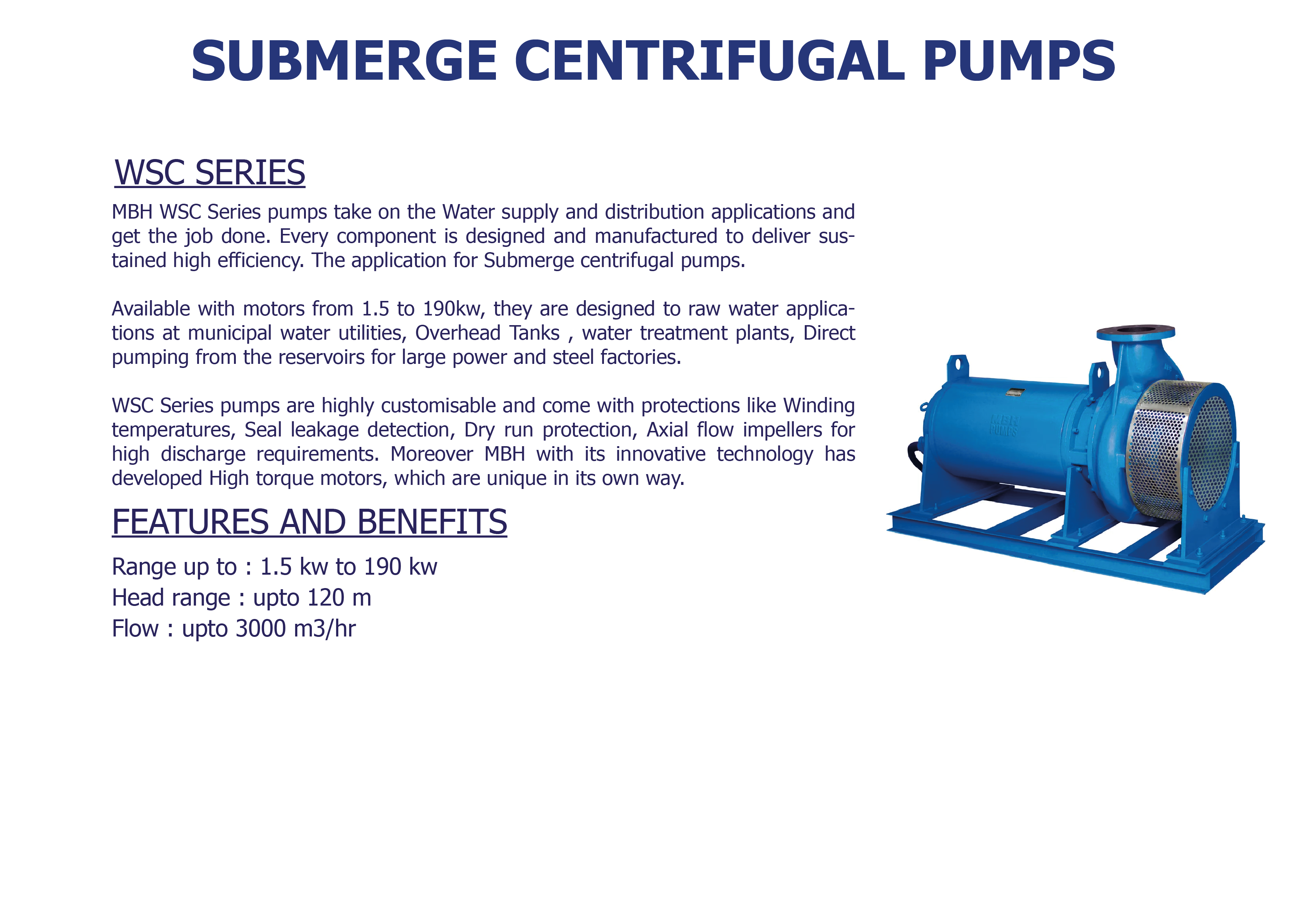 SUBMERGE CENTRIFUGAL PUMPS

WSC SERIES

MBH WSC Series pumps take on the Water supply and distribution applications and get the job done. Every component is designed and manufactured to deliver sustained high efficiency. The application for Submerge centrifugal pumps.

Available with motors from 1.5 to 190kw, they are designed to raw water applications at municipal water utilities, Overhead Tanks , water treatment plants, Direct pumping from the reservoirs for large power and steel factories.

WSC Series pumps are highly customisable and come with protections like Winding temperatures, Seal leakage detection, Dry run protection, Axial flow impellers for high discharge requirements. Moreover MBH with its innovative technology has developed High torque motors, which are unique in its own way.

FEATURES AND BENEFITS

Range up to : 1.5 kw to 190 kw
Head range : upto 120 m
Flow : upto 3000 m3/hr

MBH PUMPS